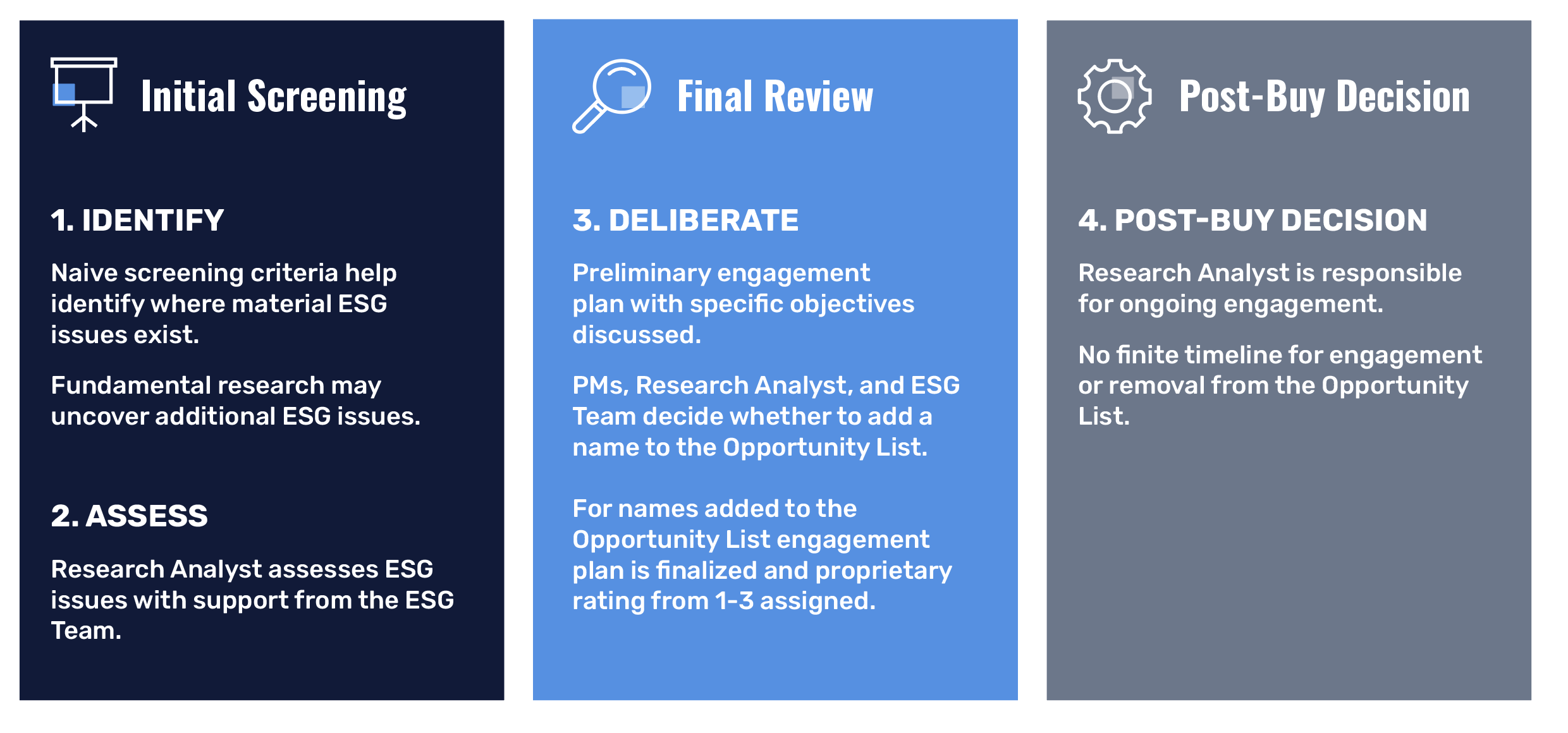 Initial Screening

1. IDENTIFY

Naive screening criteria help identify where material ESG issues exist.

Fundamental research may uncover additional ESG issues.

2. ASSESS

Research Analyst assesses ESG issues with support from the ESG Team.

Final Review

3. DELIBERATE

Preliminary engagement plan with specific objectives discussed.

PMs, Research Analyst, and ESG Team decide whether to add a name to the Opportunity List.

For names added to the Opportunity List engagement plan is finalized and proprietary rating from 1-3 assigned.

Post-Buy Decision

4. POST-BUY DECISION

Research Analyst is responsible for ongoing engagement.

No finite timeline for engagement or removal from the Opportunity List.